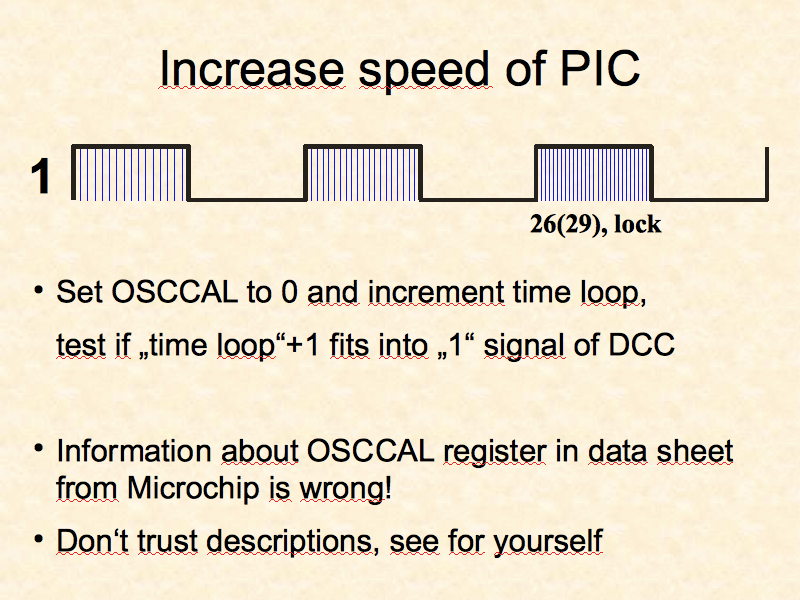 Increase speed of PIC

1

26(29), lock

• Set OSCCAL to 0 and increment time loop, test if „time loop“+1 fits into „1“ signal of DCC

• Information about OSCCAL register in data sheet from Microchip is wrong!

• Don‘t trust descriptions, see for yourself